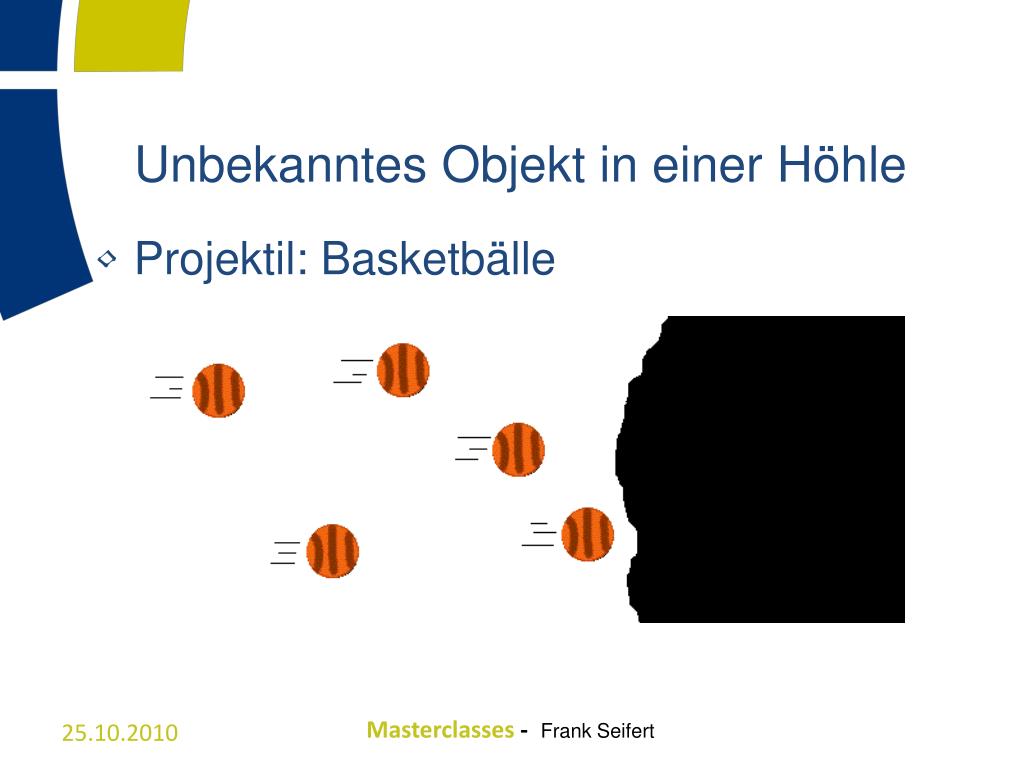 Unbekanntes Objekt in einer Höhle

Projektil: Basketbälle

25.10.2010

Masterclasses - Frank Seifert